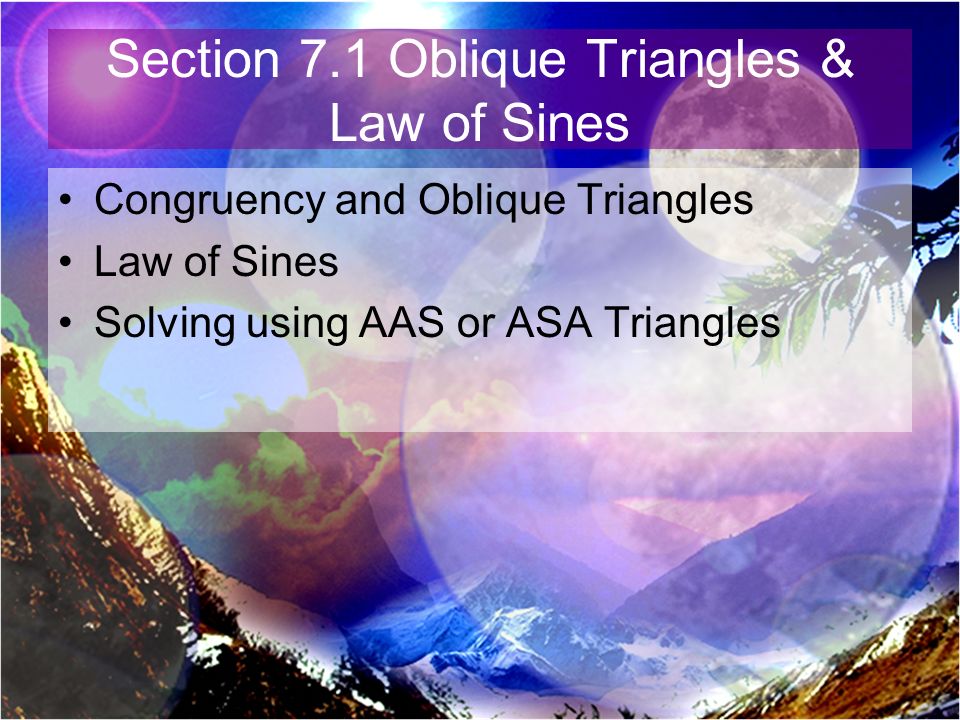 Section 7.1 Oblique Triangles & Law of Sines

• Congruency and Oblique Triangles
• Law of Sines
• Solving using AAS or ASA Triangles